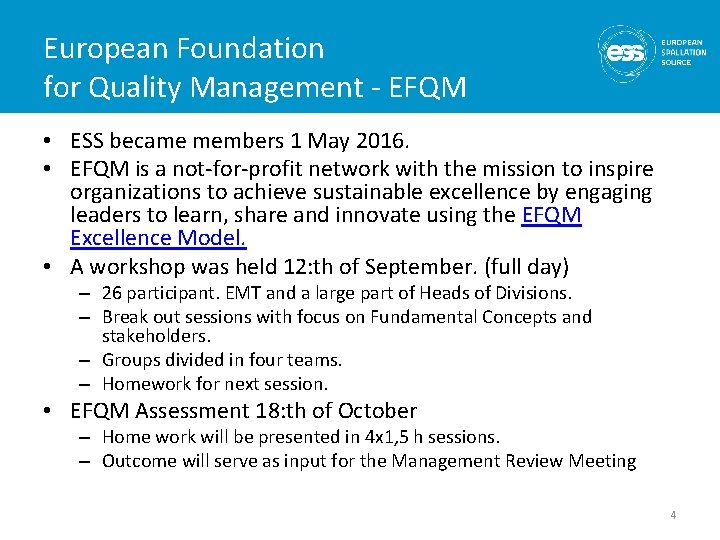 European Foundation for Quality Management - EFQM

ess EUROPEAN SPALLATION SOURCE

• ESS became members 1 May 2016.
• EFQM is a not-for-profit network with the mission to inspire organizations to achieve sustainable excellence by engaging leaders to learn, share and innovate using the EFQM Excellence Model.
• A workshop was held 12:th of September. (full day)
– 26 participant. EMT and a large part of Heads of Divisions.
– Break out sessions with focus on Fundamental Concepts and stakeholders.
– Groups divided in four teams.
– Homework for next session.
• EFQM Assessment 18:th of October
– Home work will be presented in 4x1,5 h sessions.
– Outcome will serve as input for the Management Review Meeting

4